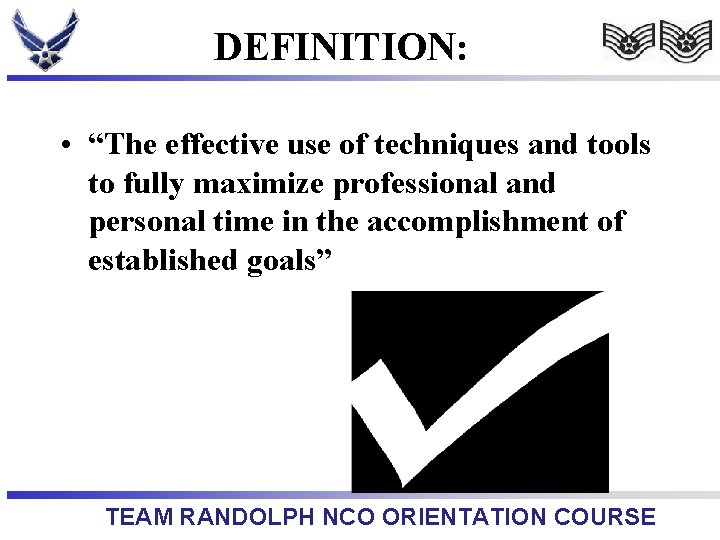 DEFINITION:

• “The effective use of techniques and tools to fully maximize professional and personal time in the accomplishment of established goals”

TEAM RANDOLPH NCO ORIENTATION COURSE